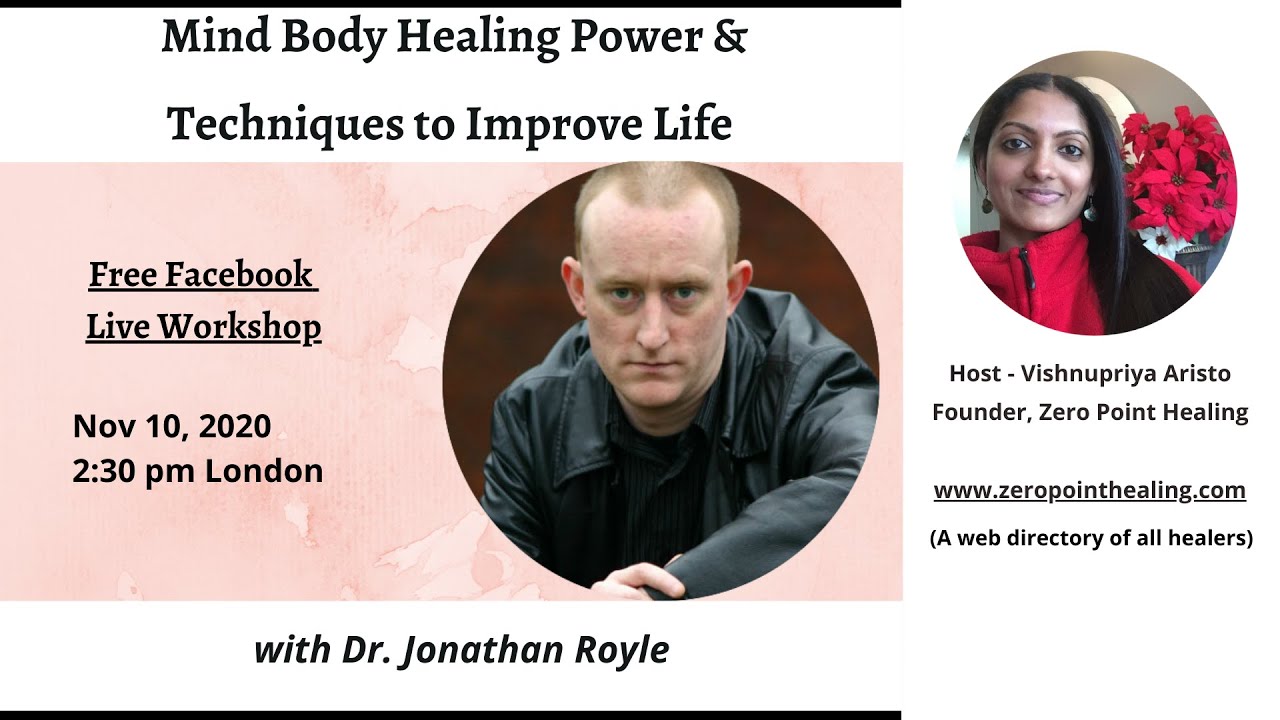 Mind Body Healing Power &
Techniques to Improve Life

Free Facebook
Live Workshop

Nov 10, 2020
2:30 pm London

with Dr. Jonathan Royle

Host - Vishnupriya Aristo
Founder, Zero Point Healing

www.zeropointhealing.com
(A web directory of all healers)